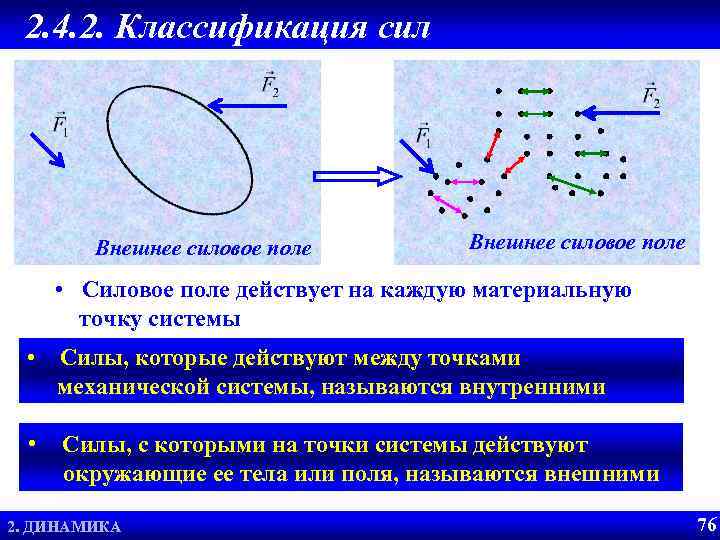 2.4.2. Классификация сил

$\vec{F}_1$

$\vec{F}_2$

Внешнее силовое поле

$\vec{F}_1$

$\vec{F}_2$

Внешнее силовое поле

• Силовое поле действует на каждую материальную точку системы

• Силы, которые действуют между точками механической системы, называются внутренними

• Силы, с которыми на точки системы действуют окружающие ее тела или поля, называются внешними

2. ДИНАМИКА

76